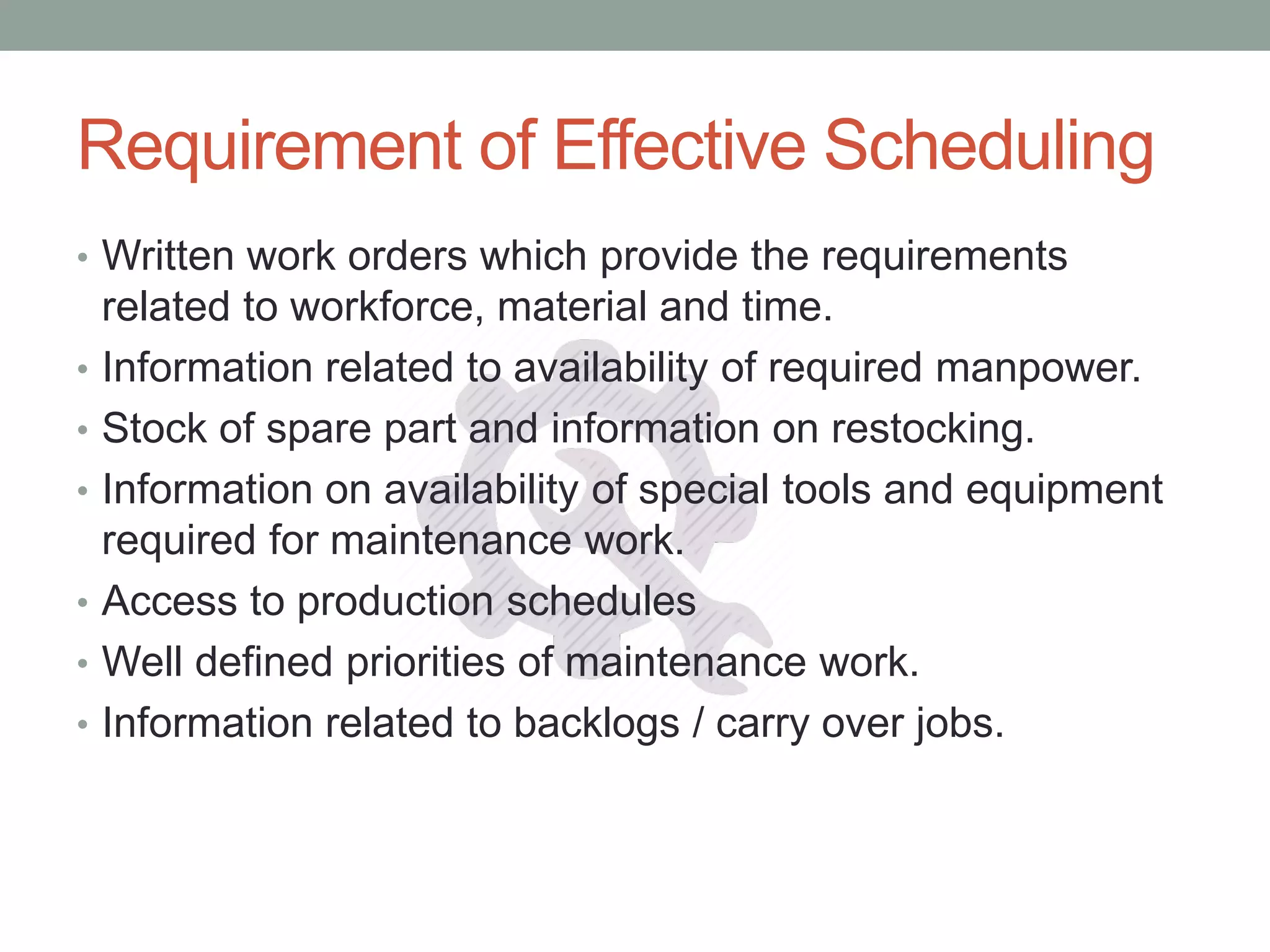 Requirement of Effective Scheduling

• Written work orders which provide the requirements related to workforce, material and time.
• Information related to availability of required manpower.
• Stock of spare part and information on restocking.
• Information on availability of special tools and equipment required for maintenance work.
• Access to production schedules
• Well defined priorities of maintenance work.
• Information related to backlogs / carry over jobs.